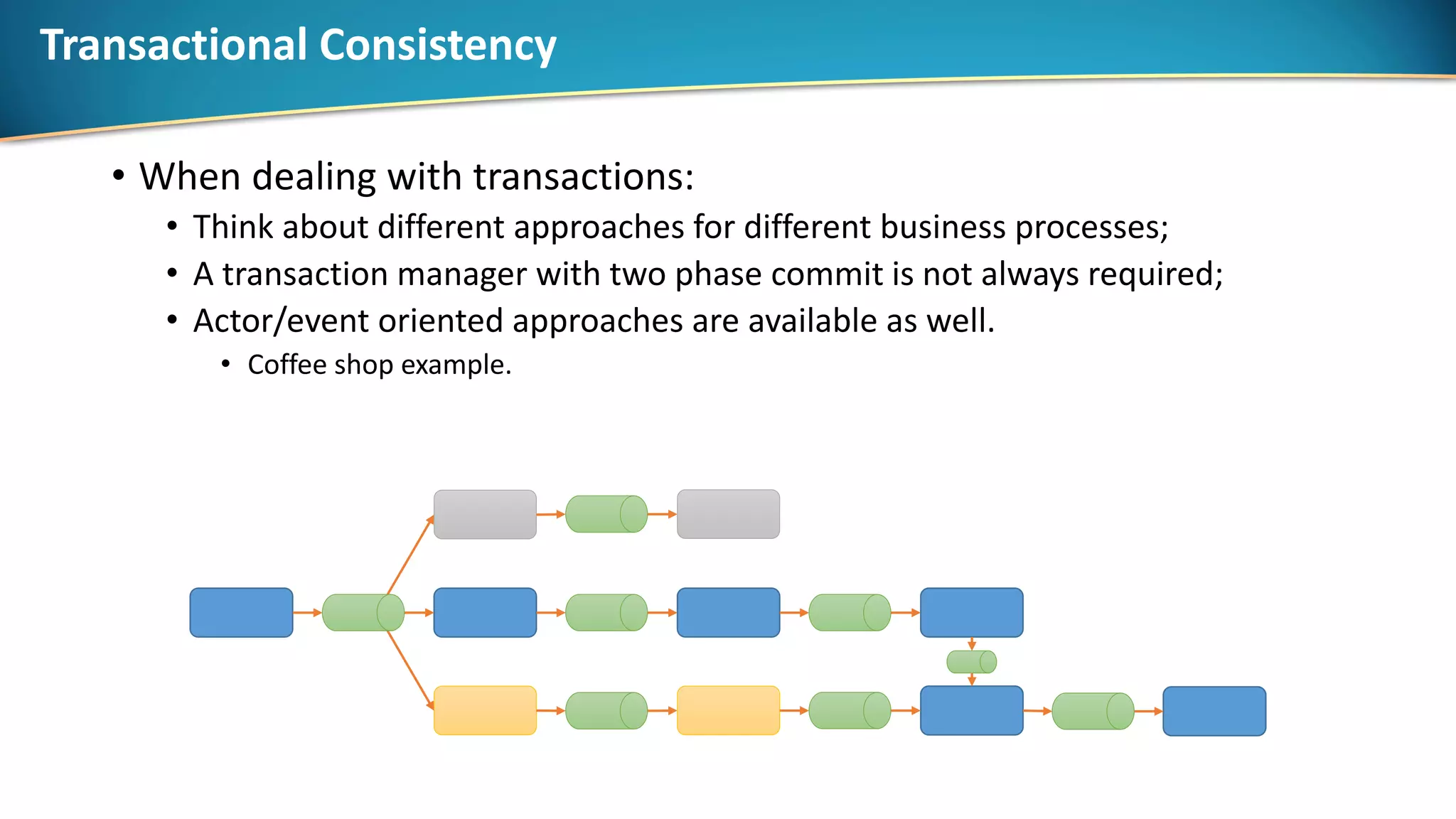 Transactional Consistency

• When dealing with transactions:
  • Think about different approaches for different business processes;
  • A transaction manager with two phase commit is not always required;
  • Actor/event oriented approaches are available as well.
    • Coffee shop example.